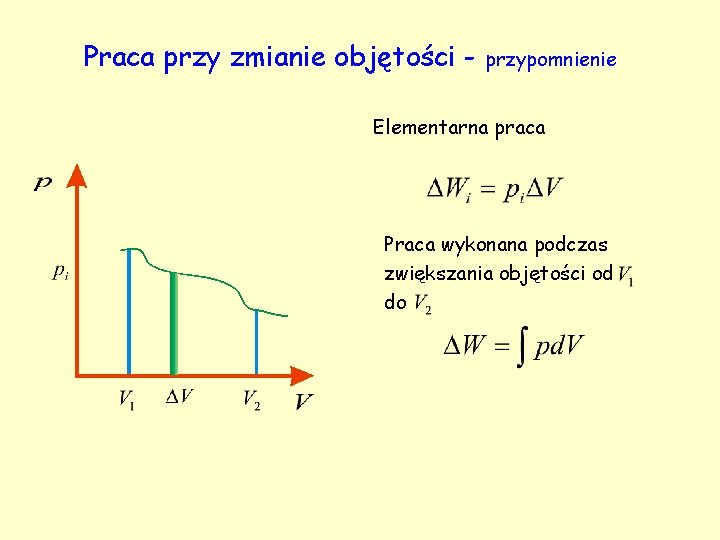 Praca przy zmianie objętości - przypomnienie

Elementarna praca

$\Delta W_i = p_i \Delta V$

Praca wykonana podczas zwiększania objętości od $V_1$ do $V_2$

$\Delta W = \int p dV$

$p$

$p_i$

$V_1$ $\Delta V$ $V_2$ $V$